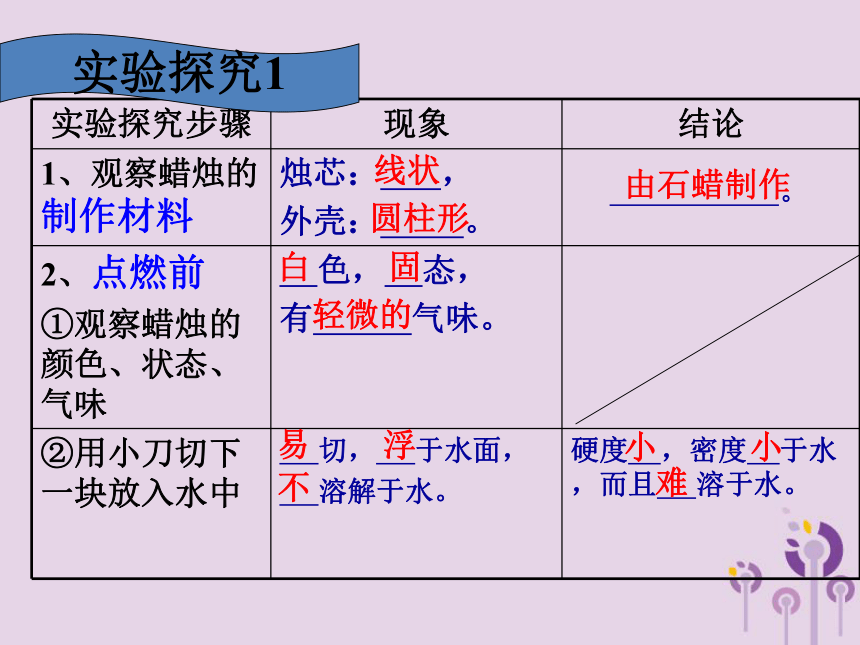 实验探究1

| 实验探究步骤 | 现象 | 结论 |
|---|---|---|
| 1、观察蜡烛的制作材料 | 烛芯：线状，外壳：圆柱形。 | 由石蜡制作。 |
| 2、点燃前 ①观察蜡烛的颜色、状态、气味 | 白色，固态，有轻微的气味。 | |
| ②用小刀切下一块放入水中 | 易切，浮于水面，不溶解于水。 | 硬度小，密度小于水，而且难溶于水。 |